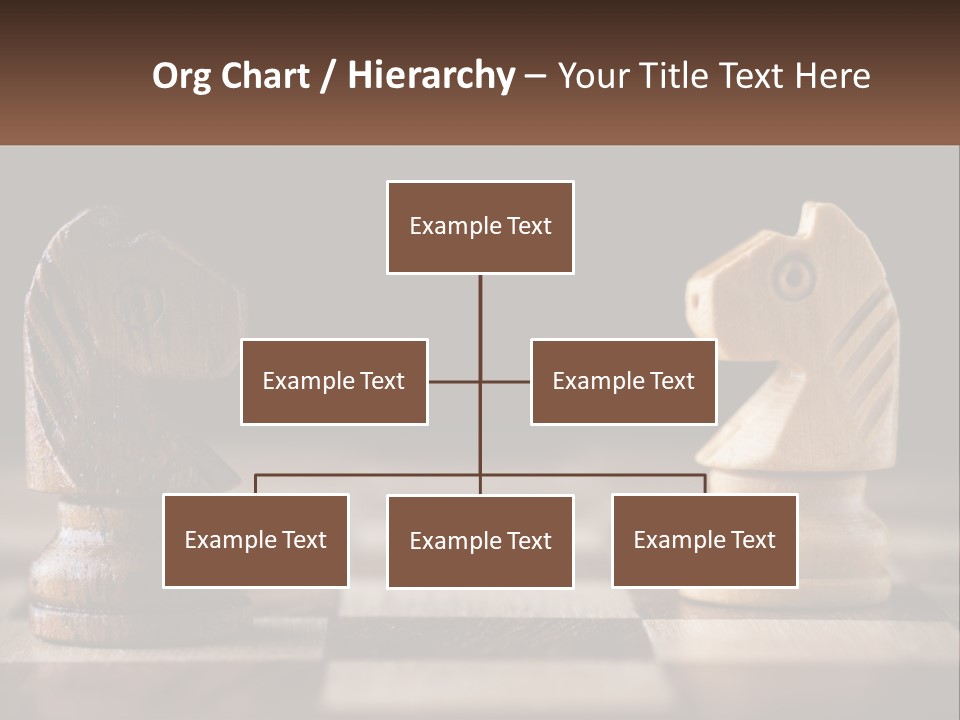 Org Chart / Hierarchy – Your Title Text Here

Example Text

Example Text

Example Text

Example Text

Example Text

Example Text